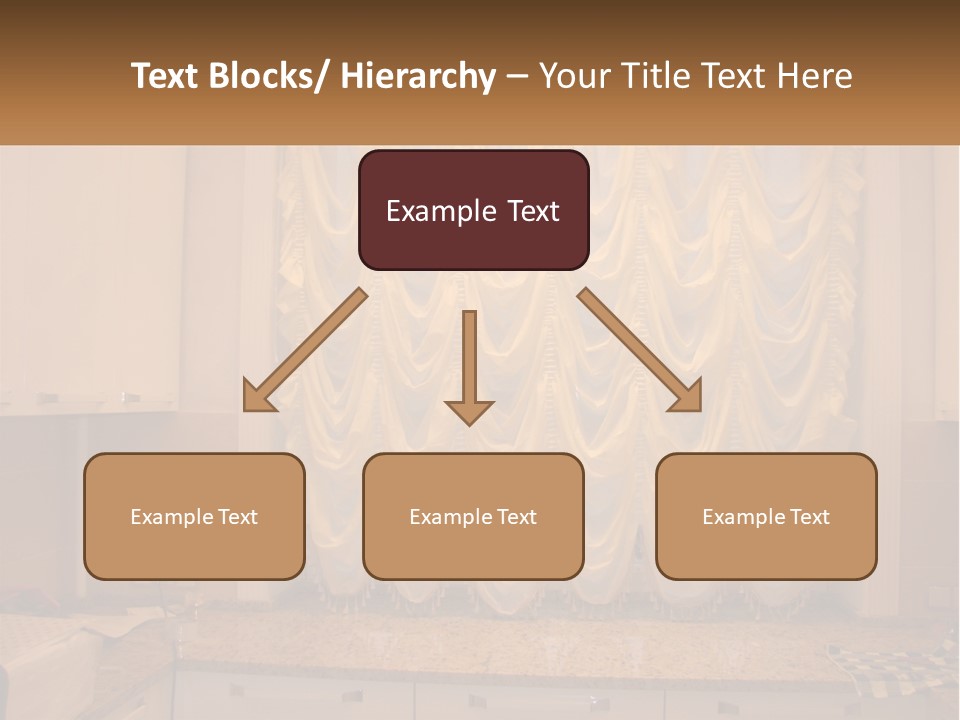 Text Blocks/ Hierarchy – Your Title Text Here

Example Text

Example Text

Example Text

Example Text